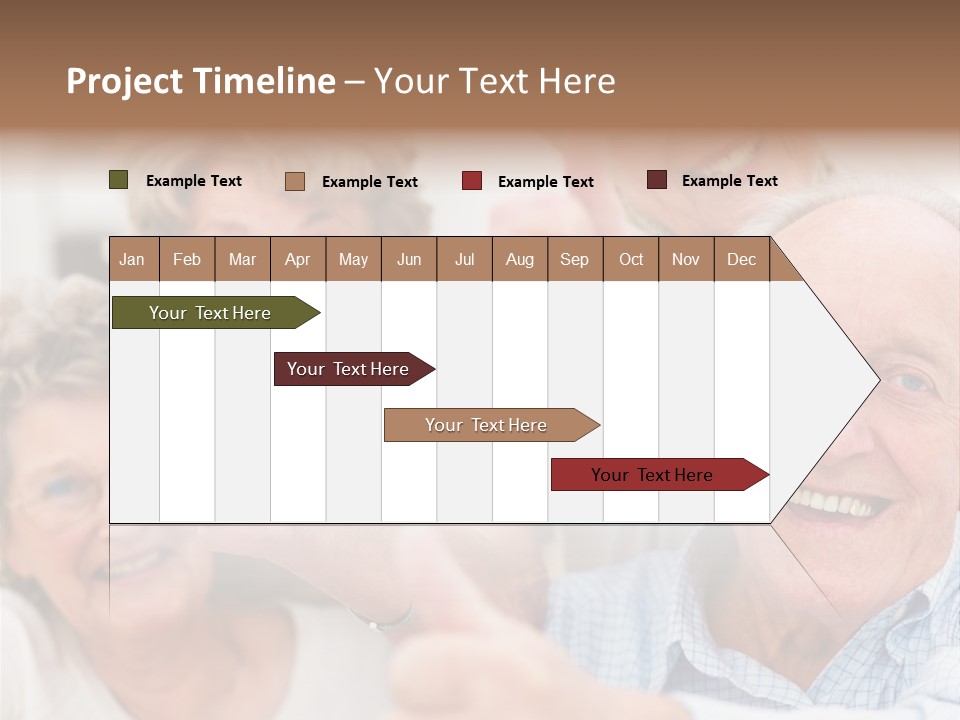 Project Timeline – Your Text Here

Example Text
Example Text
Example Text
Example Text

| Jan | Feb | Mar | Apr | May | Jun | Jul | Aug | Sep | Oct | Nov | Dec |
|---|---|---|---|---|---|---|---|---|---|---|---|

Your Text Here
Your Text Here
Your Text Here
Your Text Here